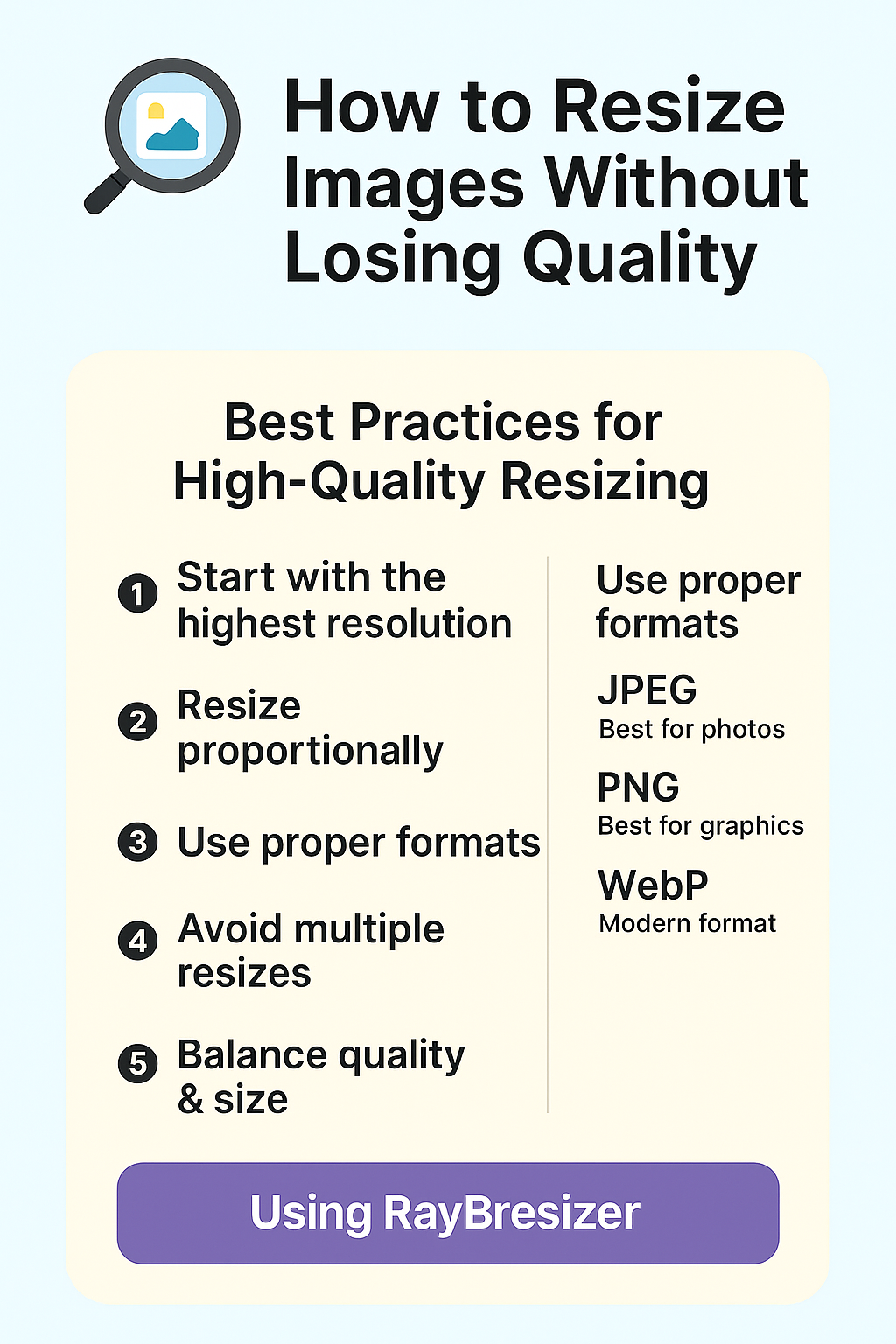 How to Resize Images Without Losing Quality

Best Practices for High-Quality Resizing

1 Start with the highest resolution

2 Resize proportionally

3 Use proper formats

4 Avoid multiple resizes

5 Balance quality & size

Use proper formats

JPEG
Best for photos

PNG
Best for graphics

WebP
Modern format

Using RayBresizer